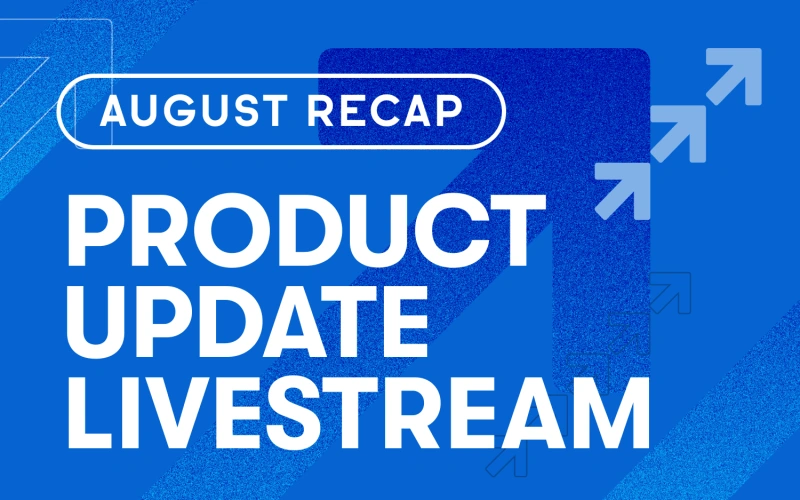 AUGUST RECAP

PRODUCT UPDATE LIVESTREAM